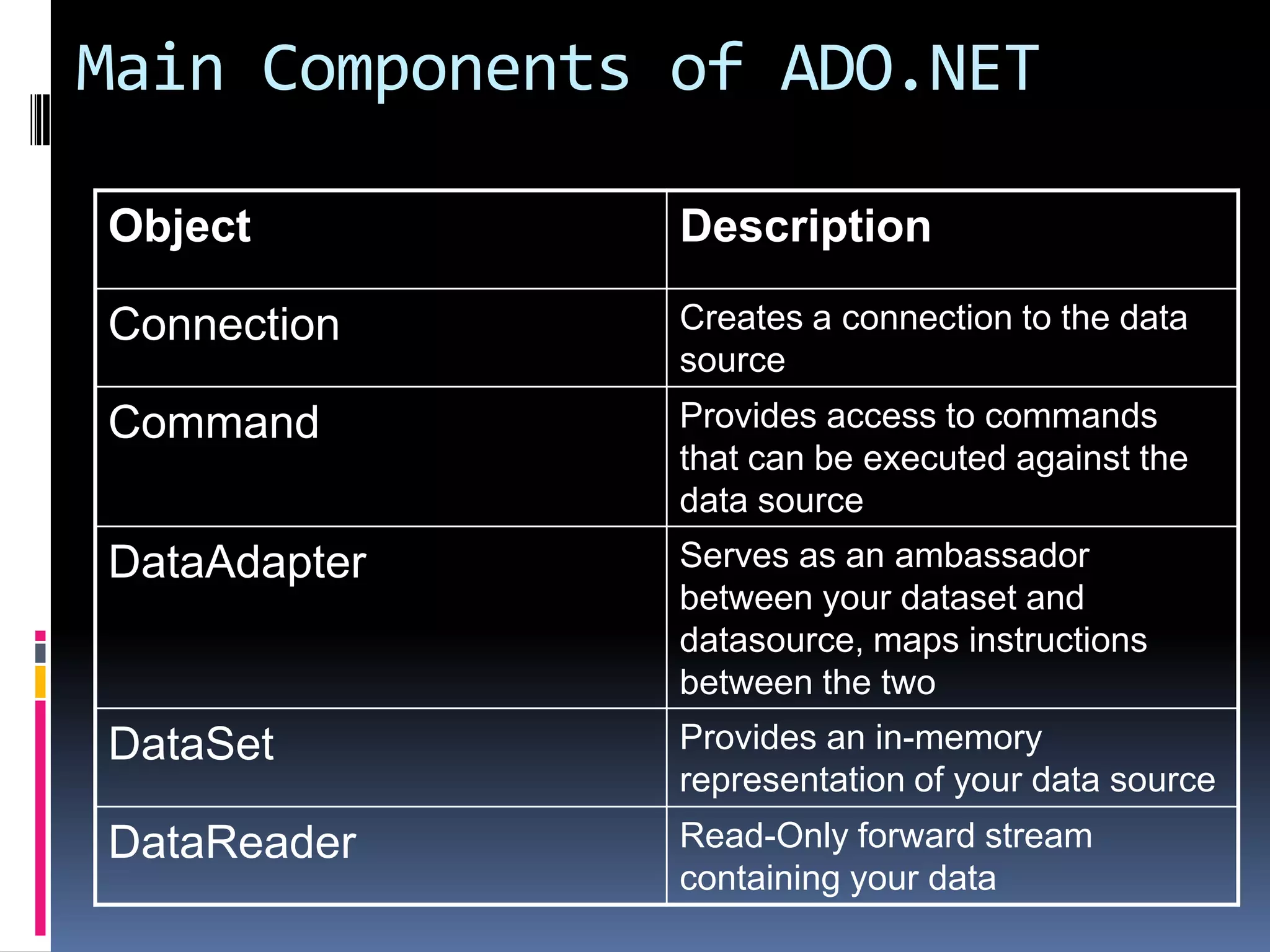 Main Components of ADO.NET

| Object | Description |
|---|---|
| Connection | Creates a connection to the data source |
| Command | Provides access to commands that can be executed against the data source |
| DataAdapter | Serves as an ambassador between your dataset and datasource, maps instructions between the two |
| DataSet | Provides an in-memory representation of your data source |
| DataReader | Read-Only forward stream containing your data |